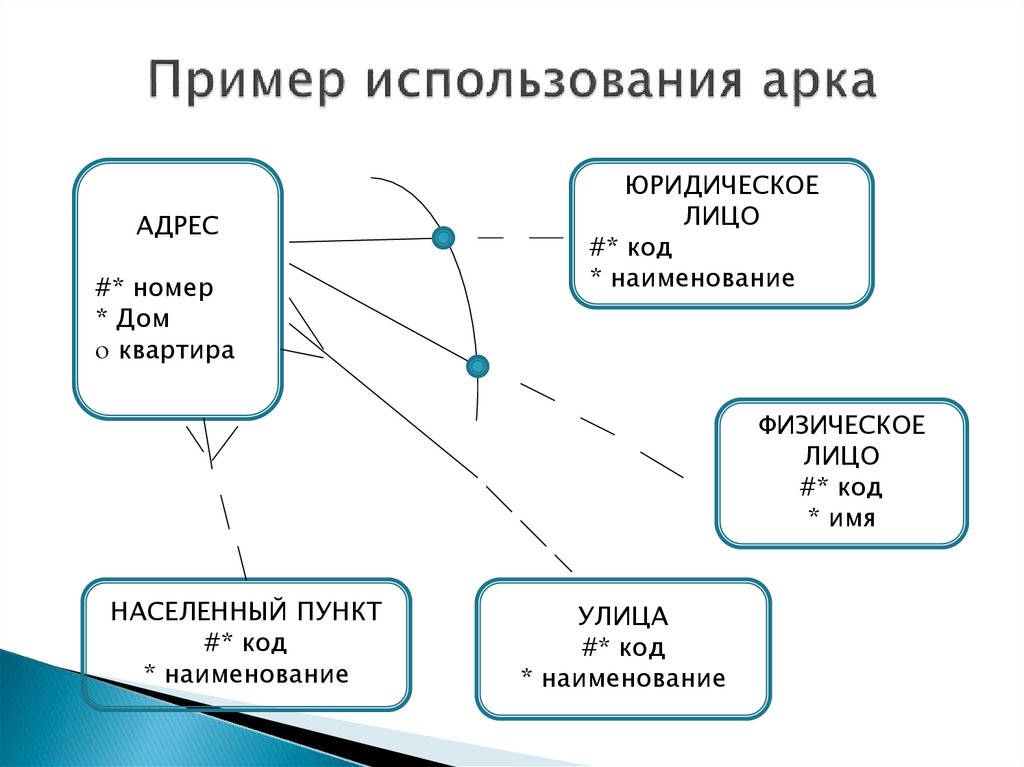 Пример использования арка

АДРЕС

#* номер
* Дом
o квартира

ЮРИДИЧЕСКОЕ ЛИЦО
#* код
* наименование

ФИЗИЧЕСКОЕ ЛИЦО
#* код
* имя

НАСЕЛЕННЫЙ ПУНКТ
#* код
* наименование

УЛИЦА
#* код
* наименование